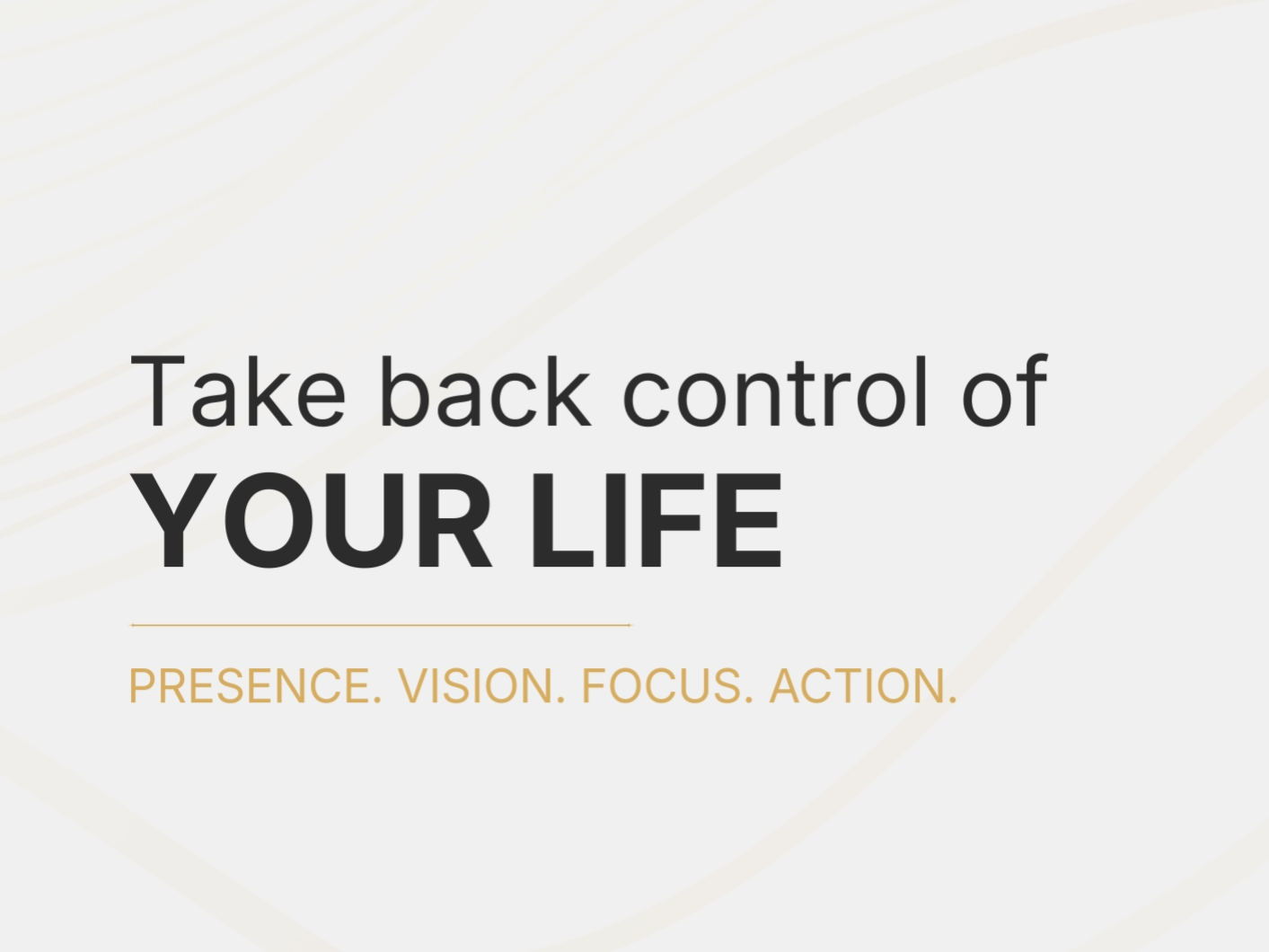 Take back control of
YOUR LIFE

PRESENCE. VISION. FOCUS. ACTION.